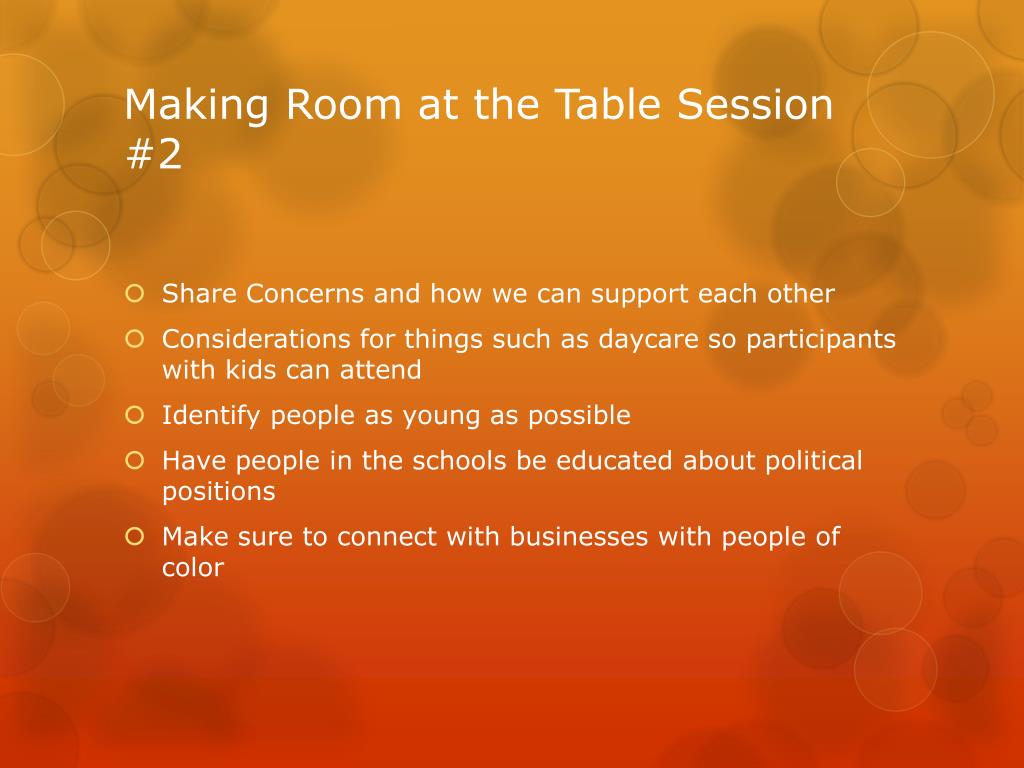 Making Room at the Table Session #2

Share Concerns and how we can support each other

Considerations for things such as daycare so participants with kids can attend

Identify people as young as possible

Have people in the schools be educated about political positions

Make sure to connect with businesses with people of color